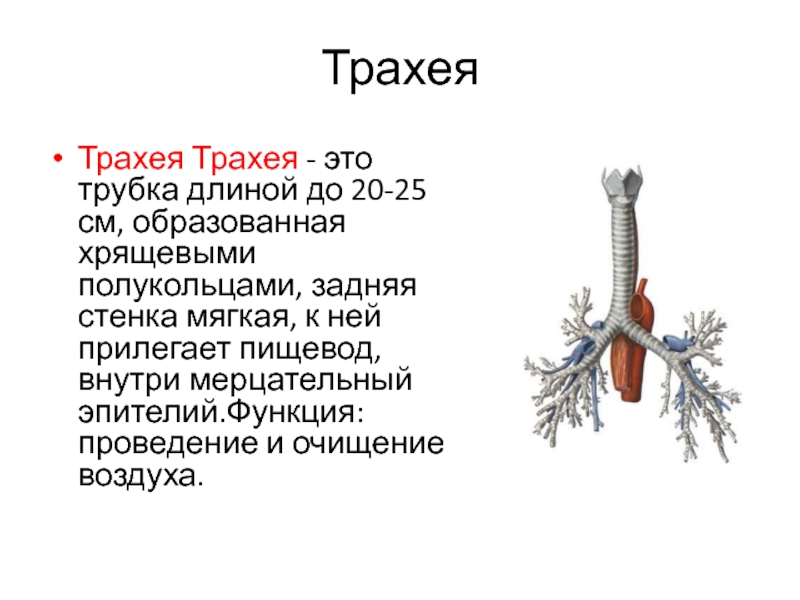 Трахея

• Трахея Трахея - это трубка длиной до 20-25 см, образованная хрящевыми полукольцами, задняя стенка мягкая, к ней прилегает пищевод, внутри мерцательный эпителий.Функция: проведение и очищение воздуха.